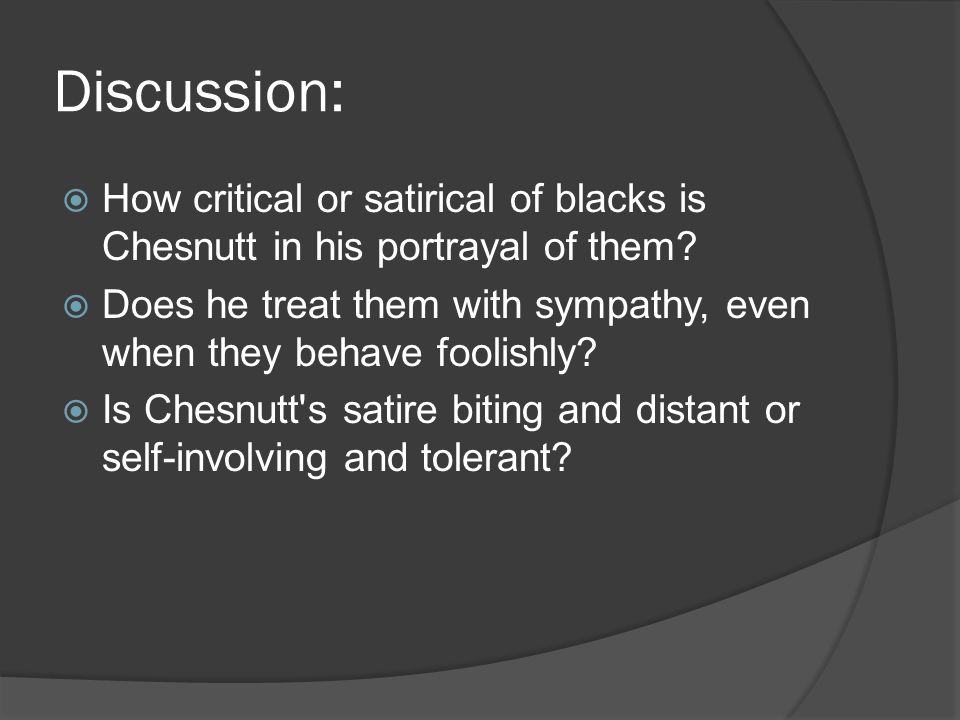 Discussion:

How critical or satirical of blacks is Chesnutt in his portrayal of them?

Does he treat them with sympathy, even when they behave foolishly?

Is Chesnutt's satire biting and distant or self-involving and tolerant?